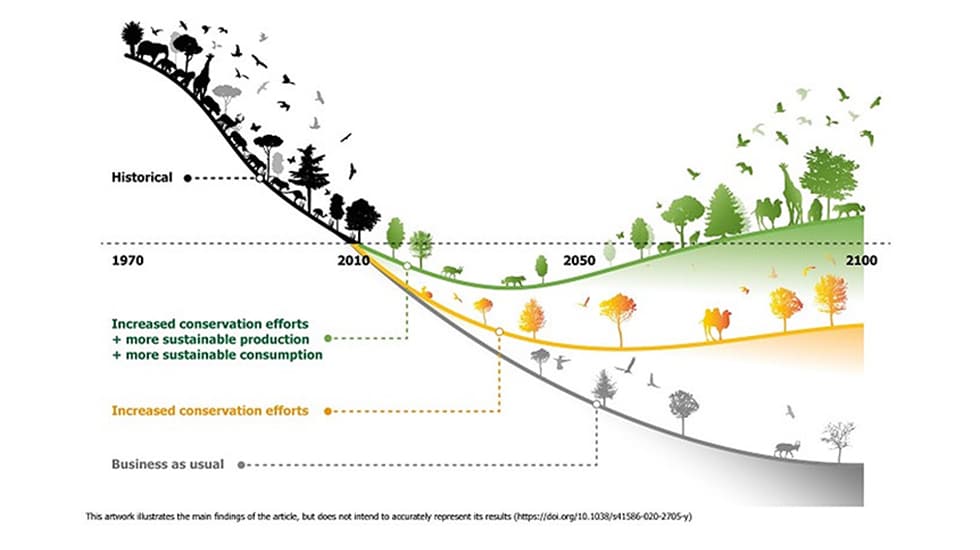 Historical

1970

2010

2050

2100

Increased conservation efforts
+ more sustainable production
+ more sustainable consumption

Increased conservation efforts

Business as usual

This artwork illustrates the main findings of the article, but does not intend to accurately represent its results (https://doi.org/10.1038/s41586-020-2705-y)